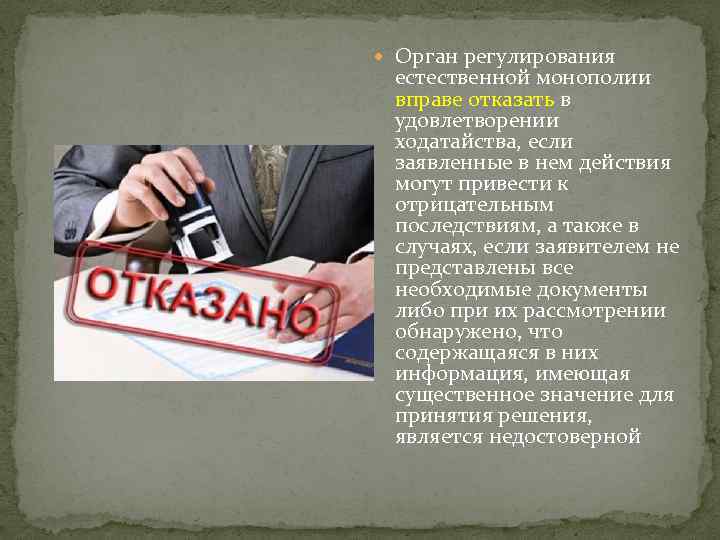 ОТКАЗАНО

Орган регулирования естественной монополии вправе отказать в удовлетворении ходатайства, если заявленные в нем действия могут привести к отрицательным последствиям, а также в случаях, если заявителем не представлены все необходимые документы либо при их рассмотрении обнаружено, что содержащаяся в них информация, имеющая существенное значение для принятия решения, является недостоверной